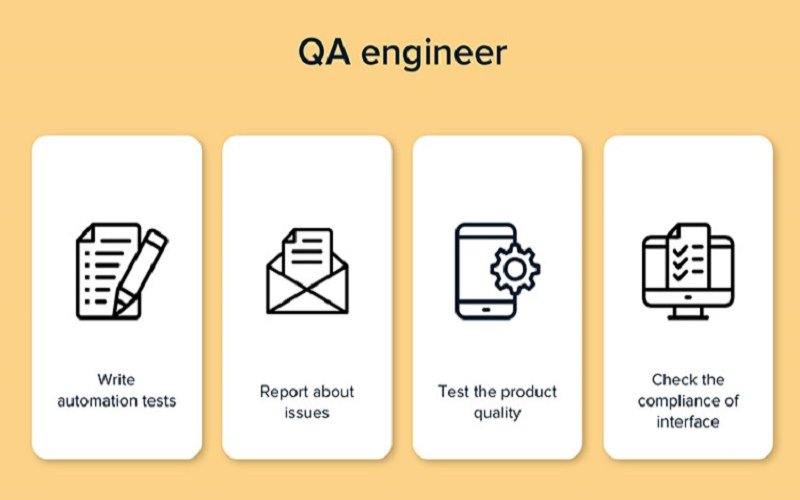 QA engineer

Write automation tests

Report about issues

Test the product quality

Check the compliance of interface